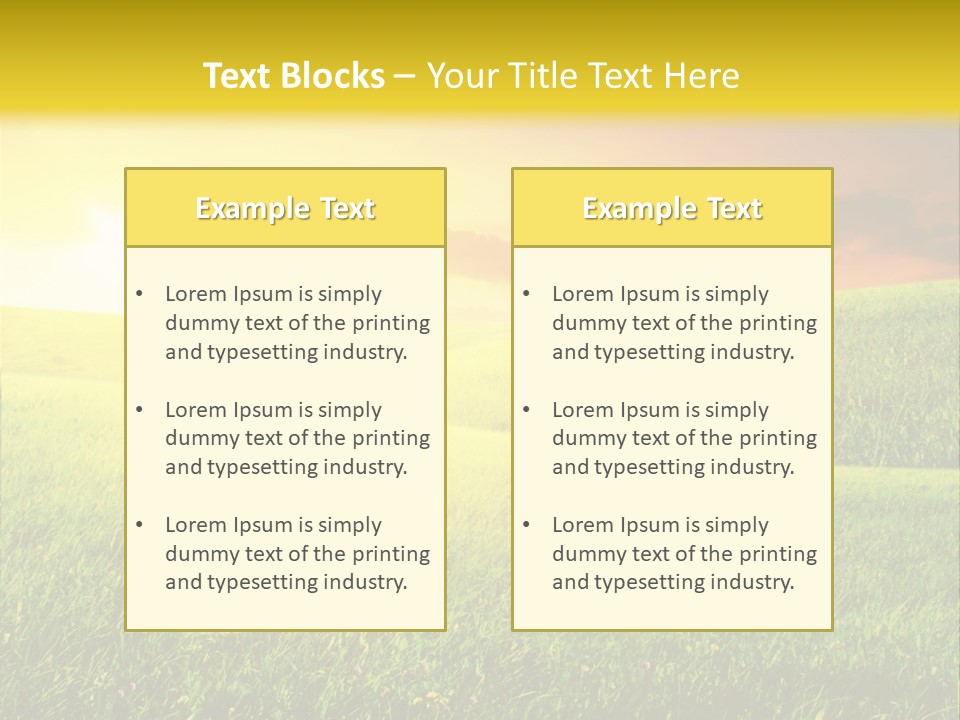 Text Blocks – Your Title Text Here

Example Text

• Lorem Ipsum is simply dummy text of the printing and typesetting industry.

• Lorem Ipsum is simply dummy text of the printing and typesetting industry.

• Lorem Ipsum is simply dummy text of the printing and typesetting industry.

Example Text

• Lorem Ipsum is simply dummy text of the printing and typesetting industry.

• Lorem Ipsum is simply dummy text of the printing and typesetting industry.

• Lorem Ipsum is simply dummy text of the printing and typesetting industry.